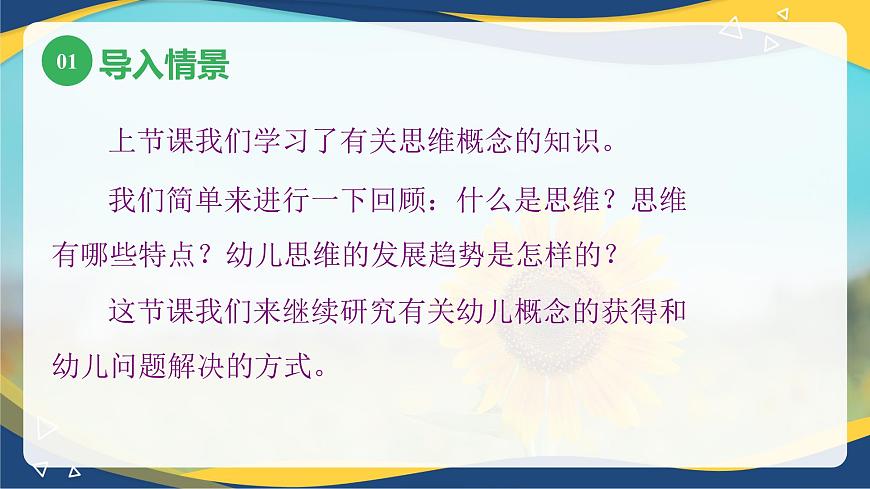 01 导入情景

上节课我们学习了有关思维概念的知识。

我们简单来进行一下回顾：什么是思维？思维有哪些特点？幼儿思维的发展趋势是怎样的？

这节课我们来继续研究有关幼儿概念的获得和幼儿问题解决的方式。